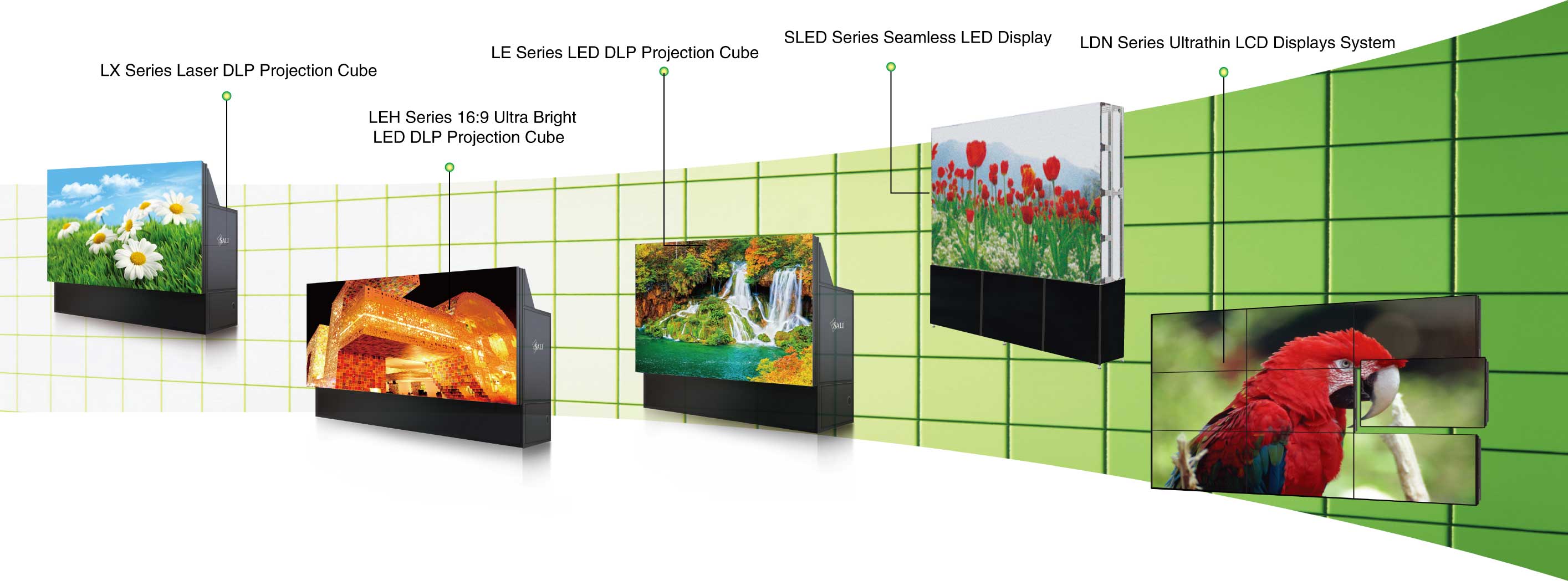 LX Series Laser DLP Projection Cube

LEH Series 16:9 Ultra Bright LED DLP Projection Cube

LE Series LED DLP Projection Cube

SLED Series Seamless LED Display

LDN Series Ultrathin LCD Displays System

SALI

SALI

SALI